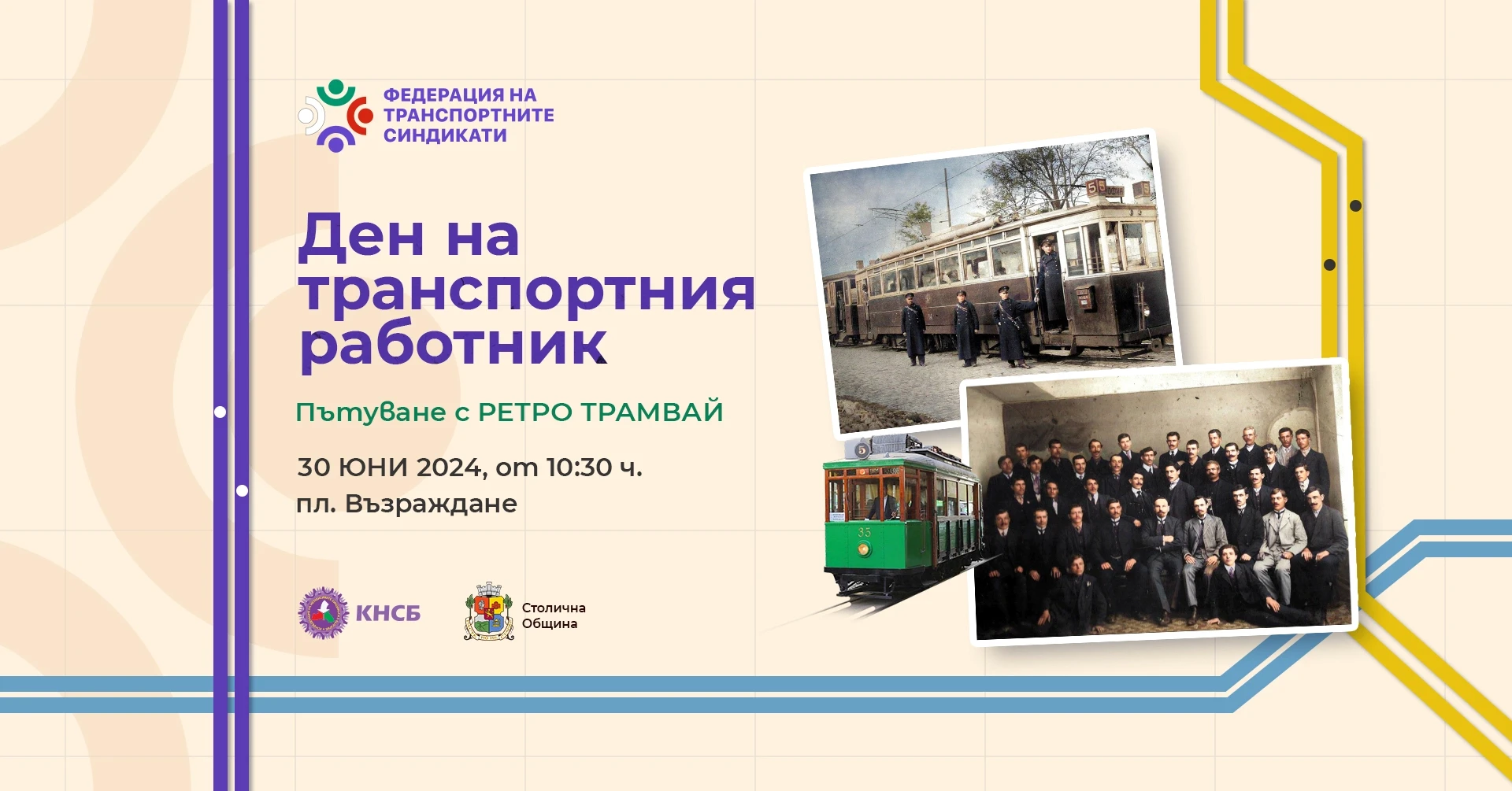 ФЕДЕРАЦИЯ НА ТРАНСПОРТНИТЕ СИНДИКАТИ

Ден на транспортния работник

Пътуване с РЕТРО ТРАМВАЙ

30 ЮНИ 2024, от 10:30 ч.
пл. Възраждане

КНСБ

Столична Община

5

35